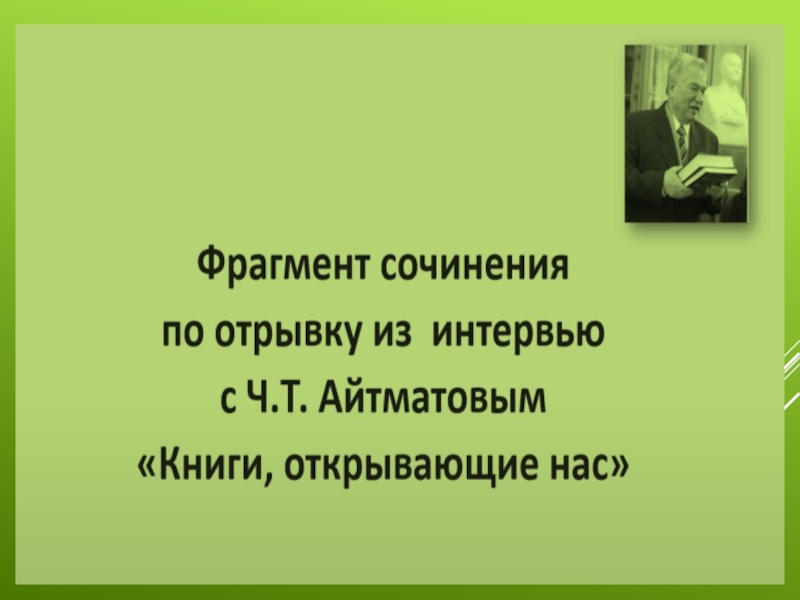 Фрагмент сочинения
по отрывку из интервью
с Ч.Т. Айтматовым
«Книги, открывающие нас»